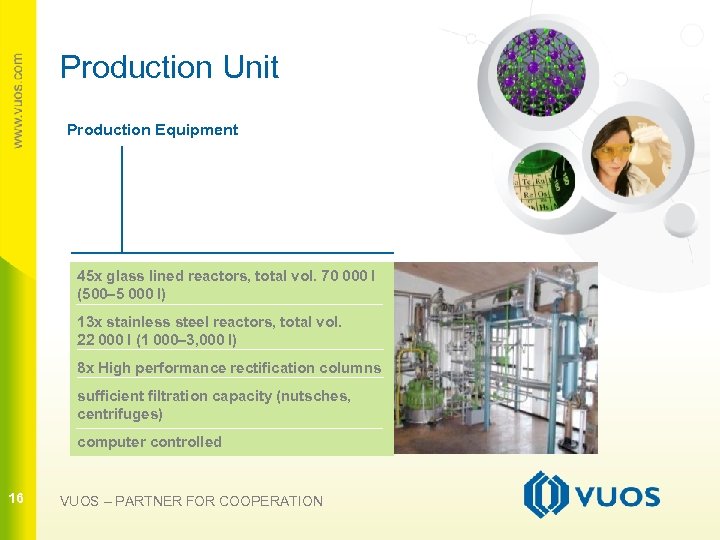 www.vuos.com

Production Unit

Production Equipment

45x glass lined reactors, total vol. 70 000 l (500–5 000 l)

13x stainless steel reactors, total vol. 22 000 l (1 000–3,000 l)

8x High performance rectification columns

sufficient filtration capacity (nutsches, centrifuges)

computer controlled

16

VUOS – PARTNER FOR COOPERATION

VUOS